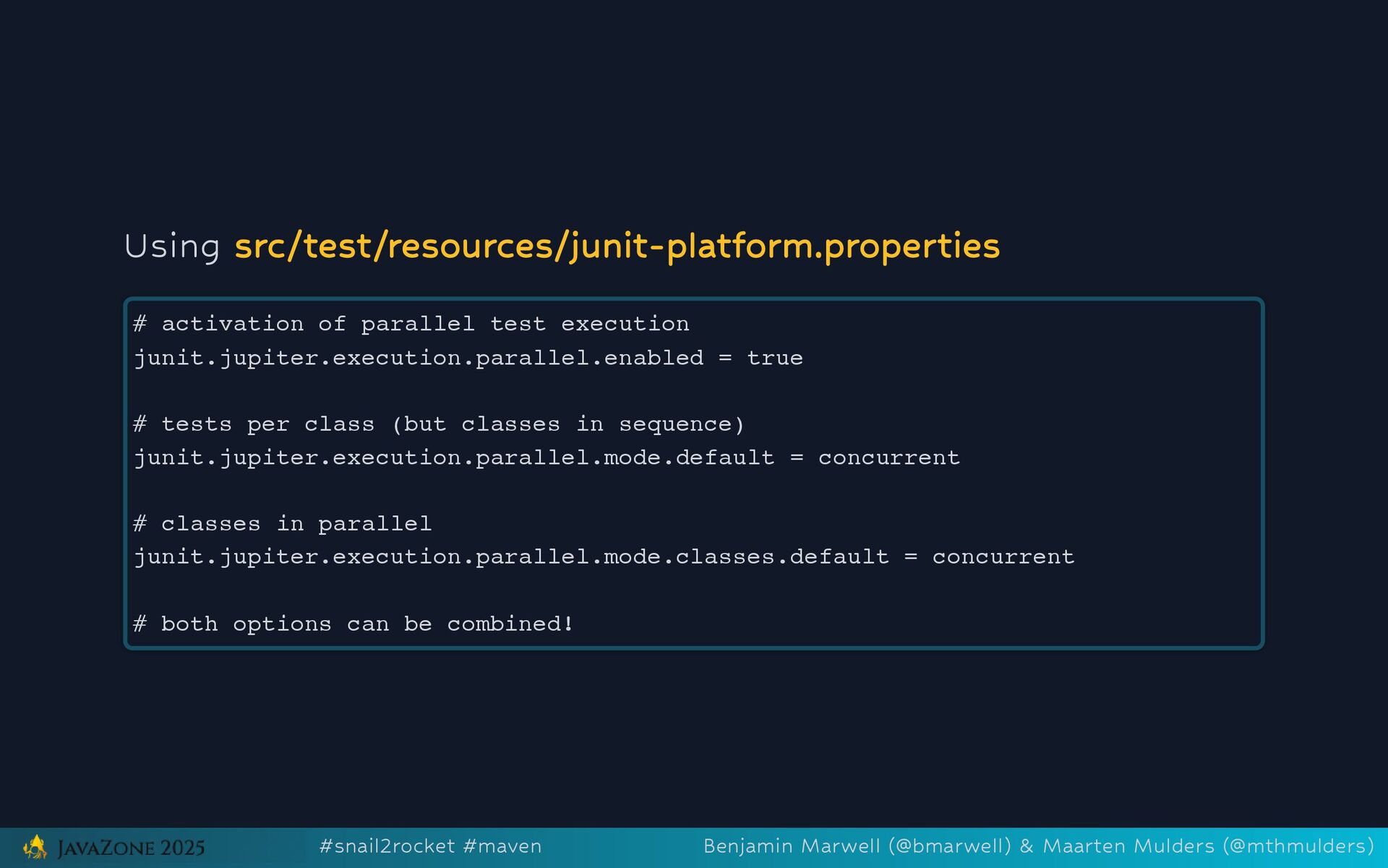 Using src/test/resources/junit-platform.properties

# activation of parallel test execution
junit.jupiter.execution.parallel.enabled = true

# tests per class (but classes in sequence)
junit.jupiter.execution.parallel.mode.default = concurrent

# classes in parallel
junit.jupiter.execution.parallel.mode.classes.default = concurrent

# both options can be combined!

JAVAZONE 2025 #snail2rocket #maven Benjamin Marwell (@bmarwell) & Maarten Mulders (@mthmulders)